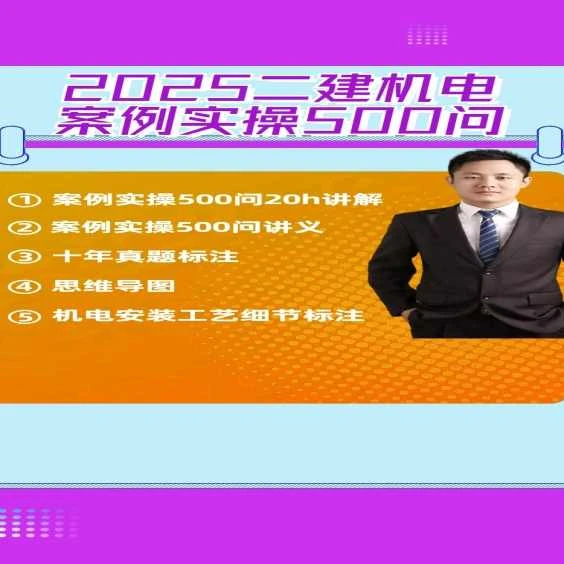 2025二建机电
案例实操500问

① 案例实操500问20h讲解
② 案例实操500问讲义
③ 十年真题标注
④ 思维导图
⑤ 机电安装工艺细节标注